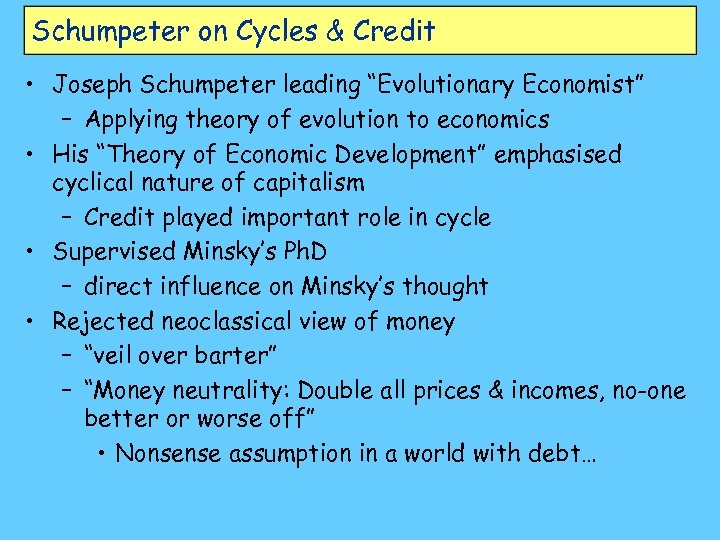 Schumpeter on Cycles & Credit

• Joseph Schumpeter leading “Evolutionary Economist”
 – Applying theory of evolution to economics
• His “Theory of Economic Development” emphasised cyclical nature of capitalism
 – Credit played important role in cycle
• Supervised Minsky’s PhD
 – direct influence on Minsky’s thought
• Rejected neoclassical view of money
 – “veil over barter”
 – “Money neutrality: Double all prices & incomes, no-one better or worse off”
  • Nonsense assumption in a world with debt…